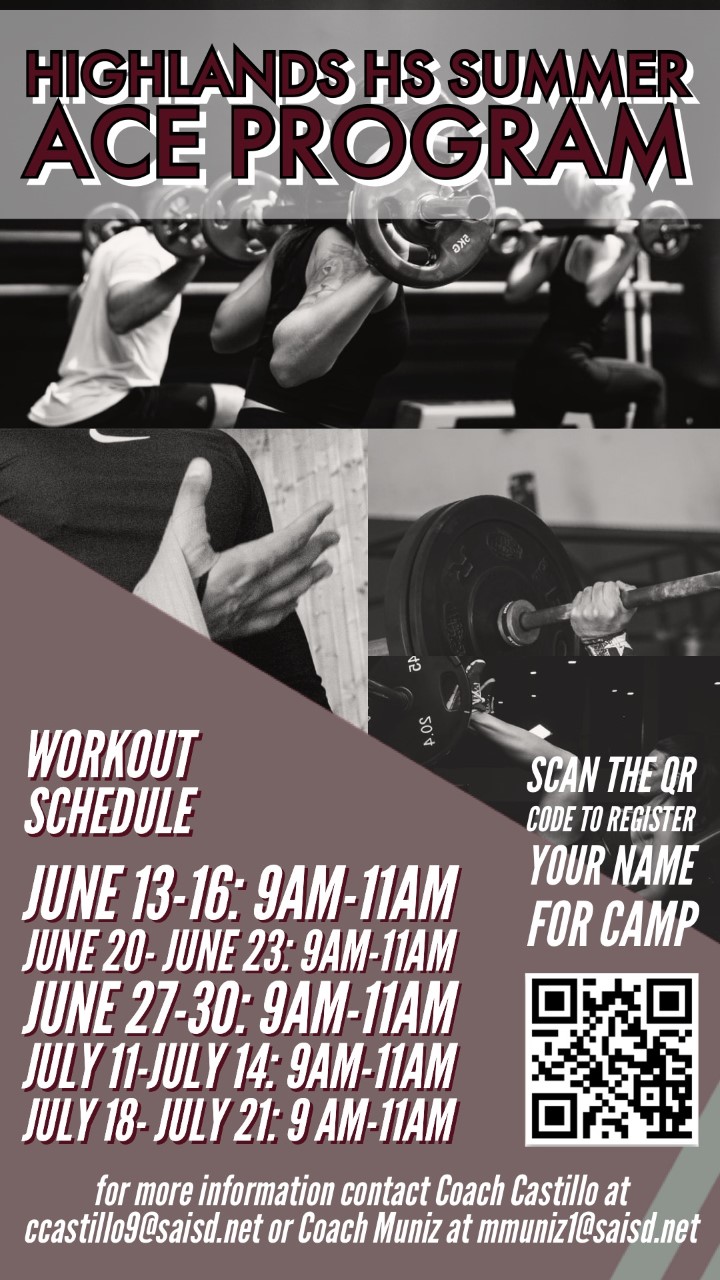 HIGHLANDS HS SUMMER
ACE PROGRAM

WORKOUT SCHEDULE

JUNE 13-16: 9AM-11AM
JUNE 20- JUNE 23: 9AM-11AM
JUNE 27-30: 9AM-11AM
JULY 11-JULY 14: 9AM-11AM
JULY 18- JULY 21: 9 AM-11AM

SCAN THE QR CODE TO REGISTER YOUR NAME FOR CAMP

for more information contact Coach Castillo at ccastillo9@saisd.net or Coach Muniz at mmuniz1@saisd.net